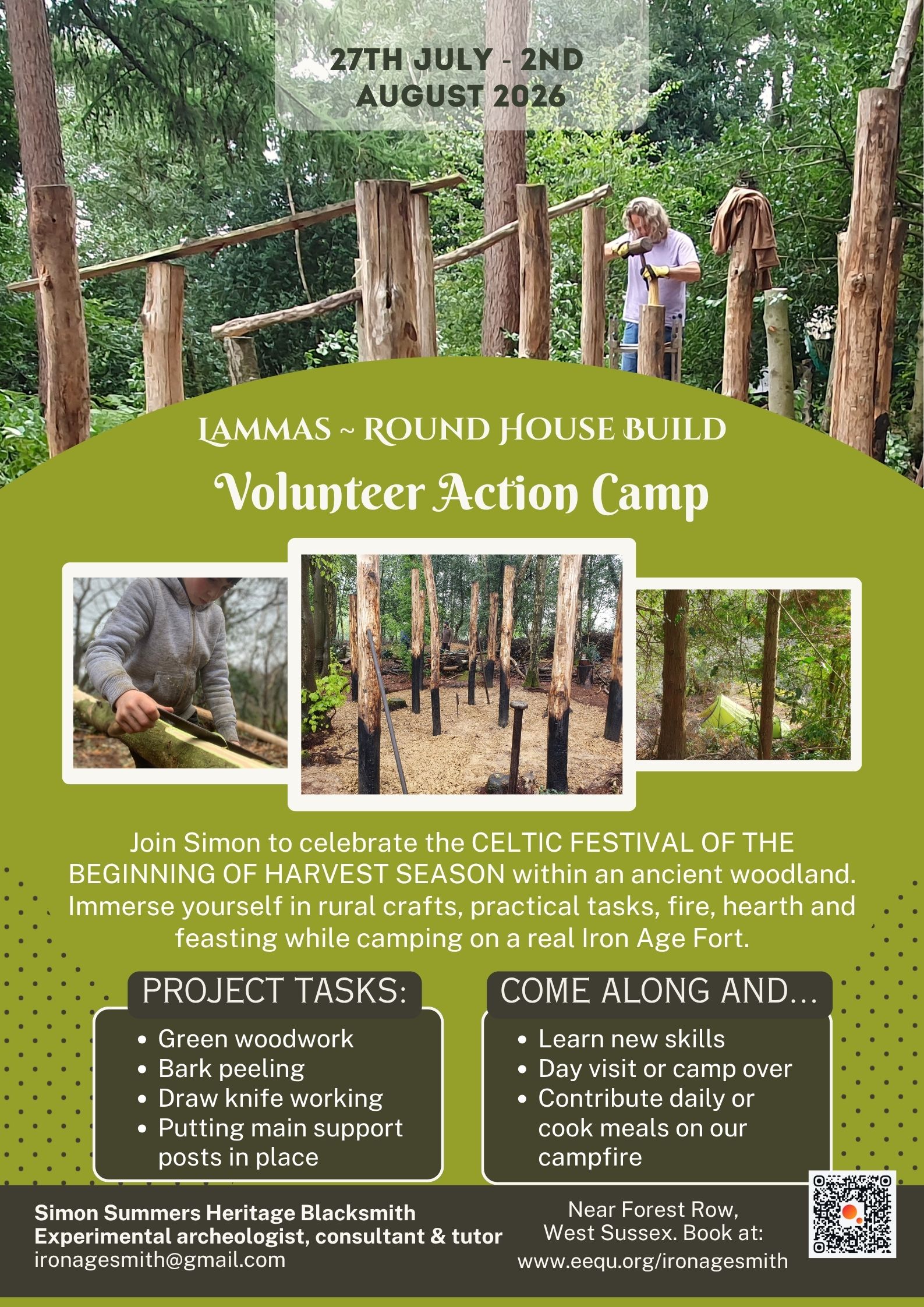 27TH JULY - 2ND AUGUST 2026

LAMMAS ~ ROUND HOUSE BUILD

Volunteer Action Camp

Join Simon to celebrate the CELTIC FESTIVAL OF THE BEGINNING OF HARVEST SEASON within an ancient woodland. Immerse yourself in rural crafts, practical tasks, fire, hearth and feasting while camping on a real Iron Age Fort.

PROJECT TASKS:

- Green woodwork
- Bark peeling
- Draw knife working
- Putting main support posts in place

COME ALONG AND...

- Learn new skills
- Day visit or camp over
- Contribute daily or cook meals on our campfire

Simon Summers Heritage Blacksmith
Experimental archeologist, consultant & tutor
ironagesmith@gmail.com

Near Forest Row, West Sussex. Book at: www.eequ.org/ironagesmith